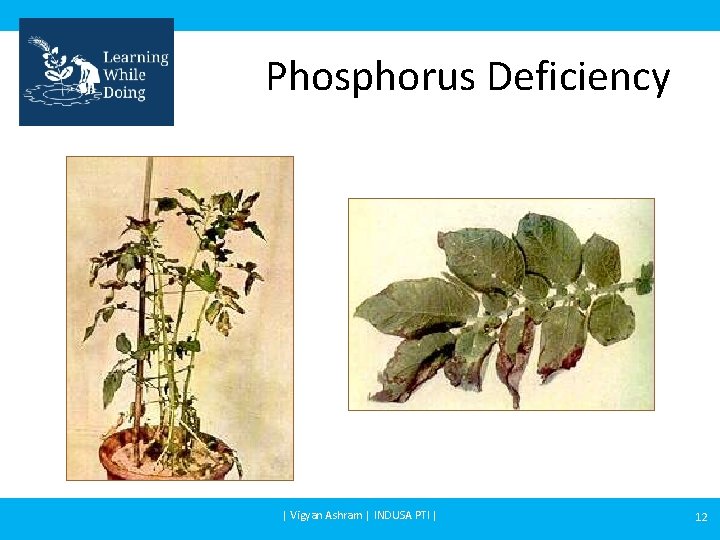 Learning While Doing

Phosphorus Deficiency

| Vigyan Ashram | INDUSA PTI |

12